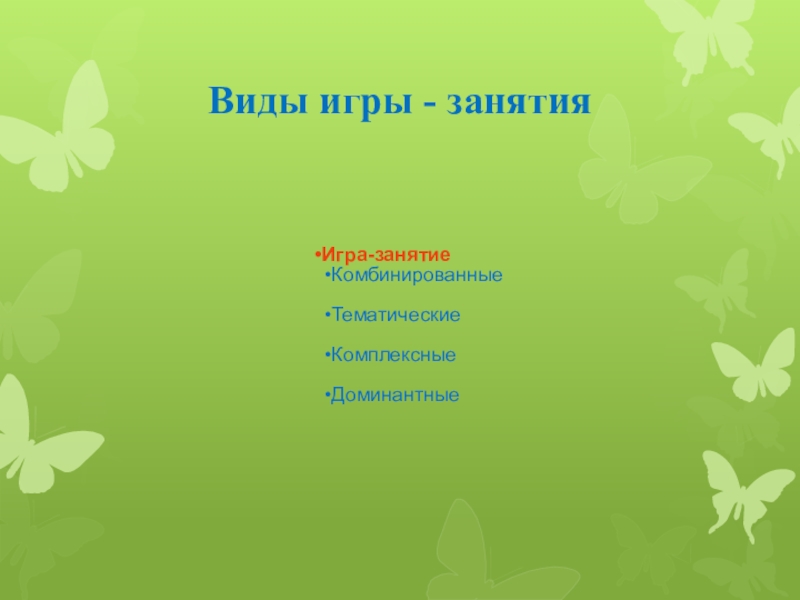 Виды игры - занятия

•Игра-занятие

•Комбинированные

•Тематические

•Комплексные

•Доминантные